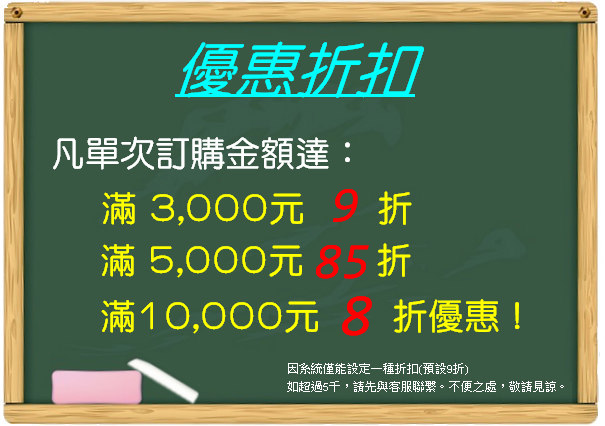 優惠折扣

凡單次訂購金額達：

滿 3,000元 9 折
滿 5,000元 85 折
滿10,000元 8 折優惠！

因系統僅能設定一種折扣(預設9折)
如超過5千，請先與客服聯繫。不便之處，敬請見諒。